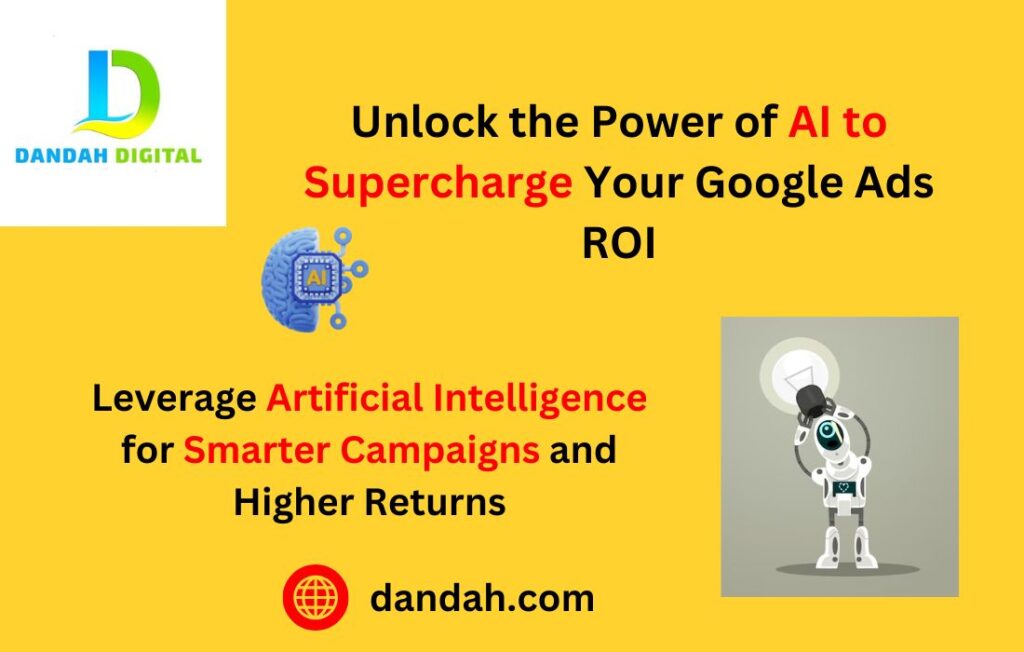 DANDAH DIGITAL

Unlock the Power of AI to Supercharge Your Google Ads ROI

AI

Leverage Artificial Intelligence for Smarter Campaigns and Higher Returns

dandah.com